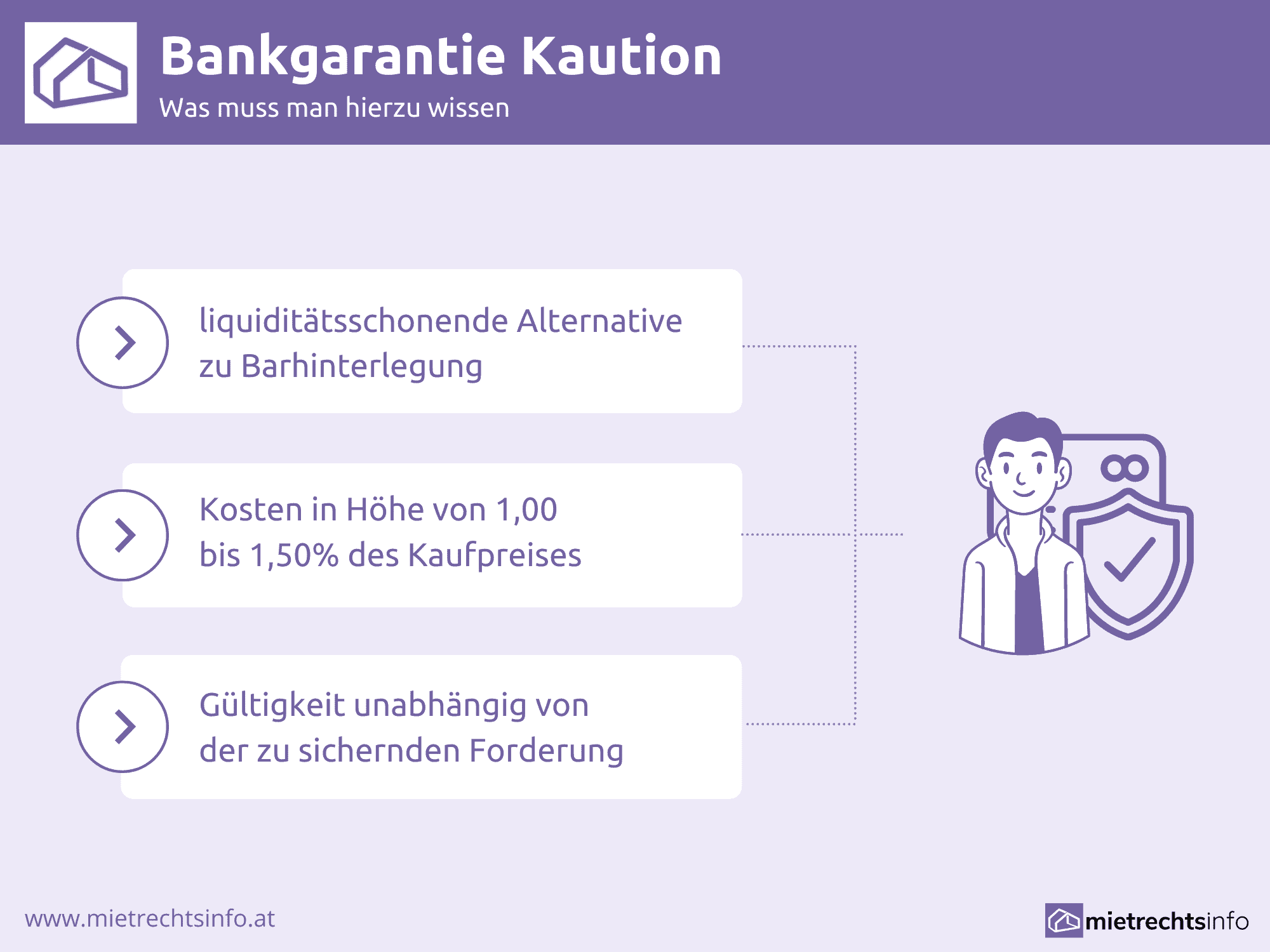 Bankgarantie Kaution
Was muss man hierzu wissen

liquiditätsschonende Alternative zu Barhinterlegung

Kosten in Höhe von 1,00 bis 1,50% des Kaufpreises

Gültigkeit unabhängig von der zu sichernden Forderung

www.mietrechtsinfo.at

mietrechtsinfo